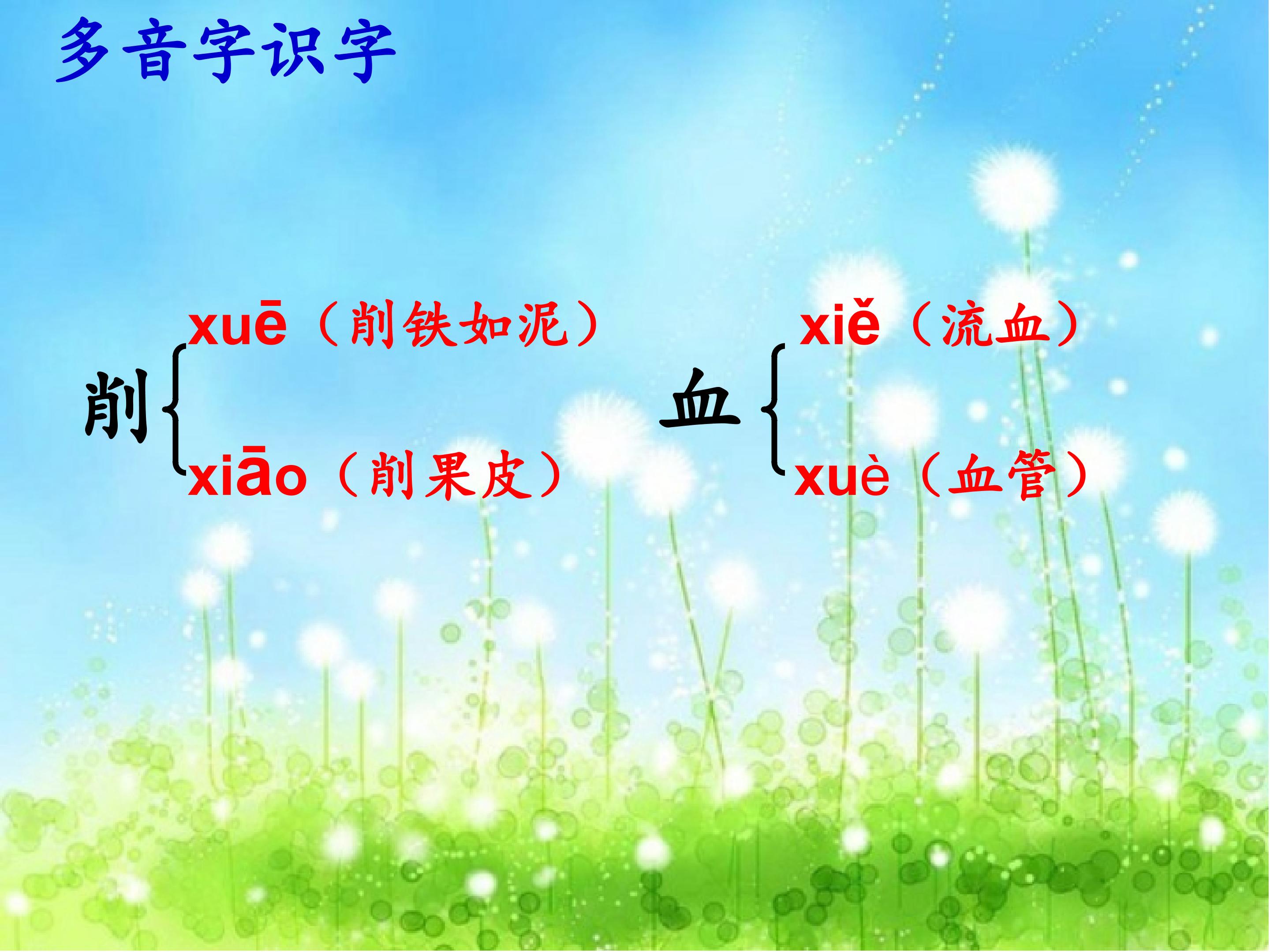 多音字识字

削 xuē（削铁如泥）
xiāo（削果皮）

血 xiě（流血）
xuè（血管）